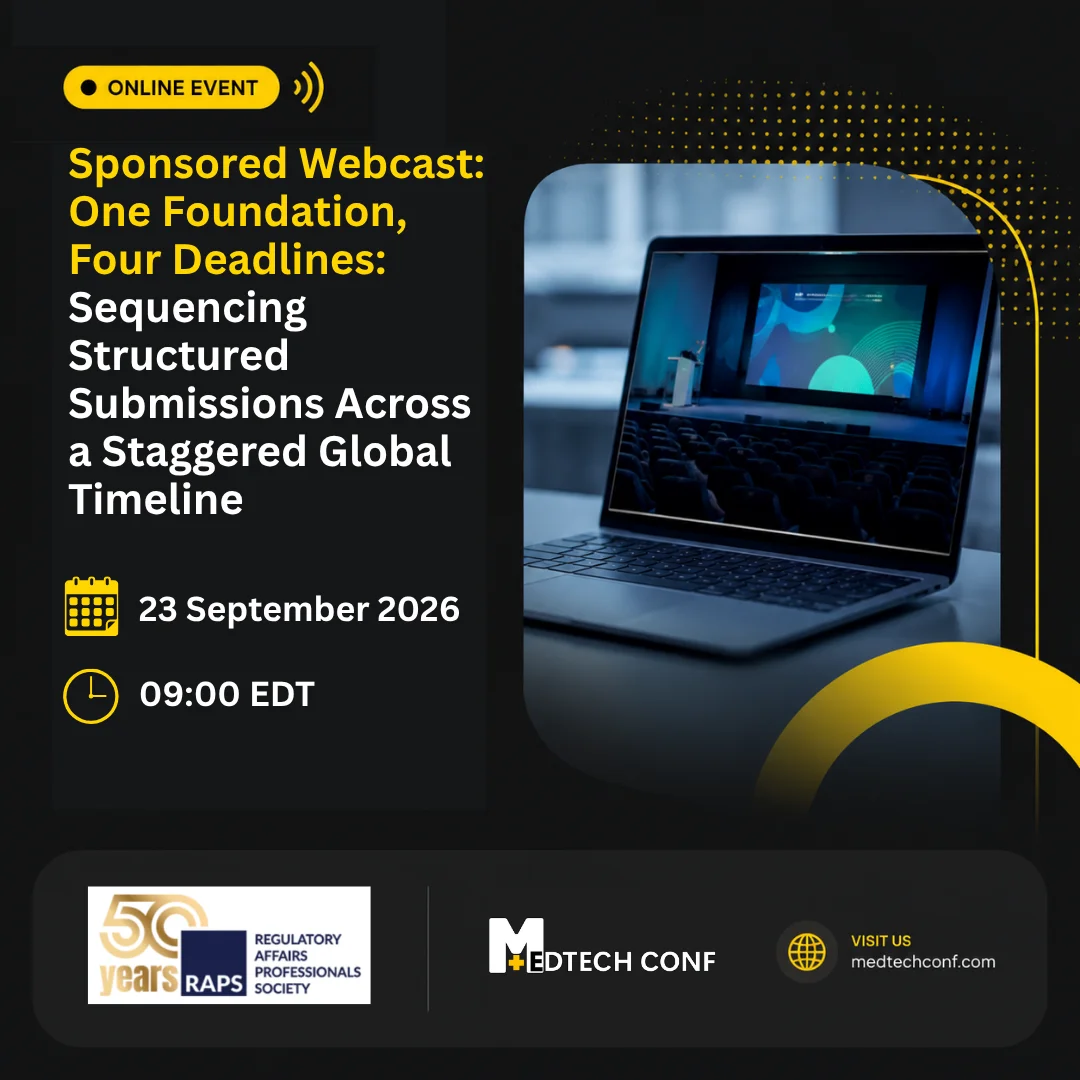 ONLINE EVENT

Sponsored Webcast: One Foundation, Four Deadlines: Sequencing Structured Submissions Across a Staggered Global Timeline

23 September 2026

09:00 EDT

50 years RAPS REGULATORY AFFAIRS PROFESSIONALS SOCIETY

MEDTECH CONF

VISIT US
medtechconf.com